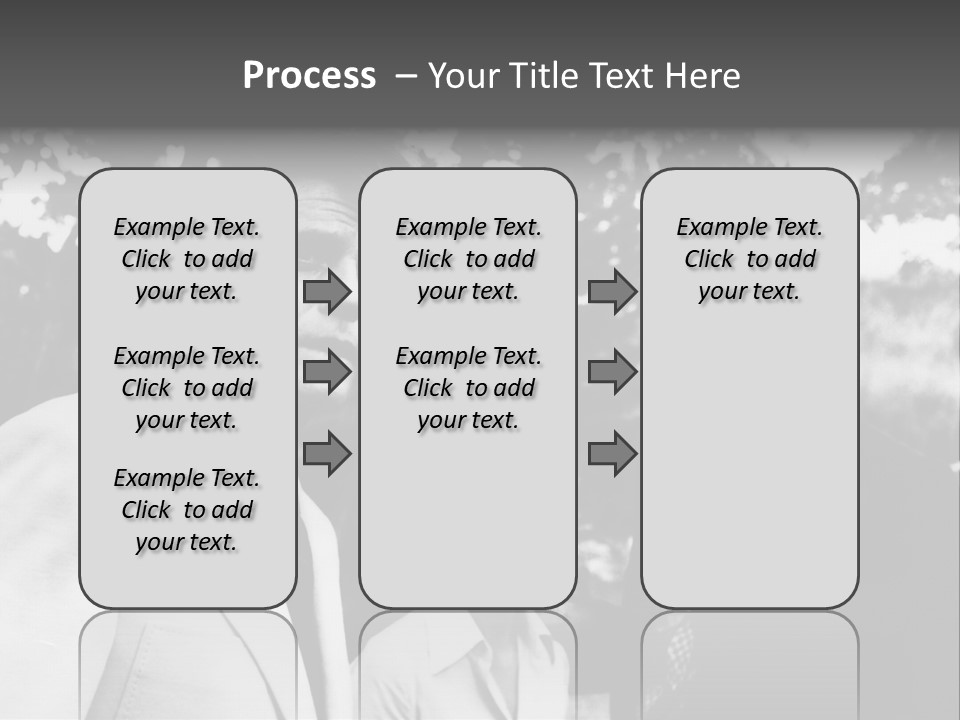 Process – Your Title Text Here

Example Text. Click to add your text.

Example Text. Click to add your text.

Example Text. Click to add your text.

Example Text. Click to add your text.

Example Text. Click to add your text.

Example Text. Click to add your text.